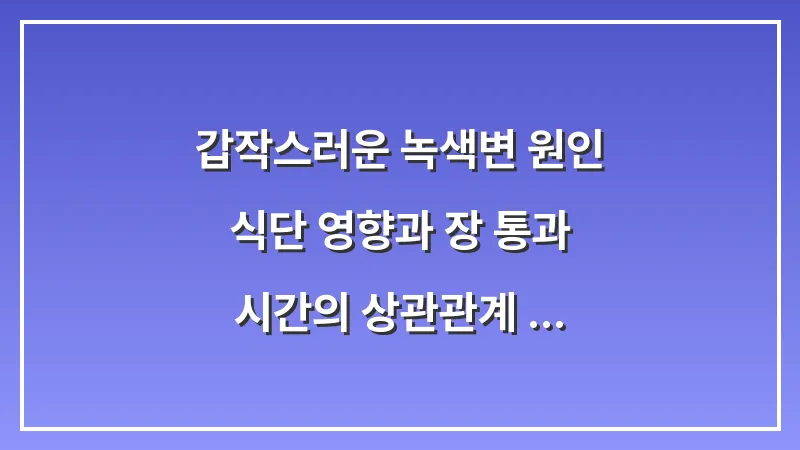 갑작스러운 녹색변 원인 식단 영향과 장 통과 시간의 상관관계 ...